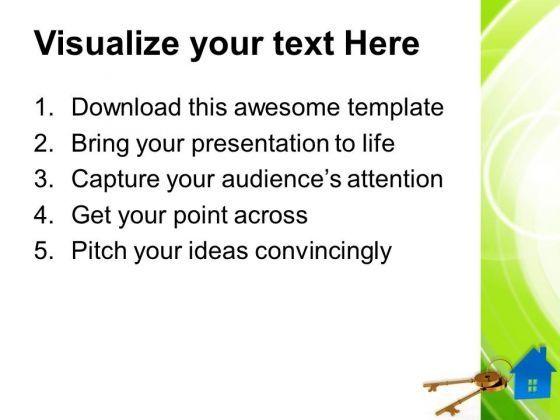 Visualize your text Here

1. Download this awesome template
2. Bring your presentation to life
3. Capture your audience's attention
4. Get your point across
5. Pitch your ideas convincingly